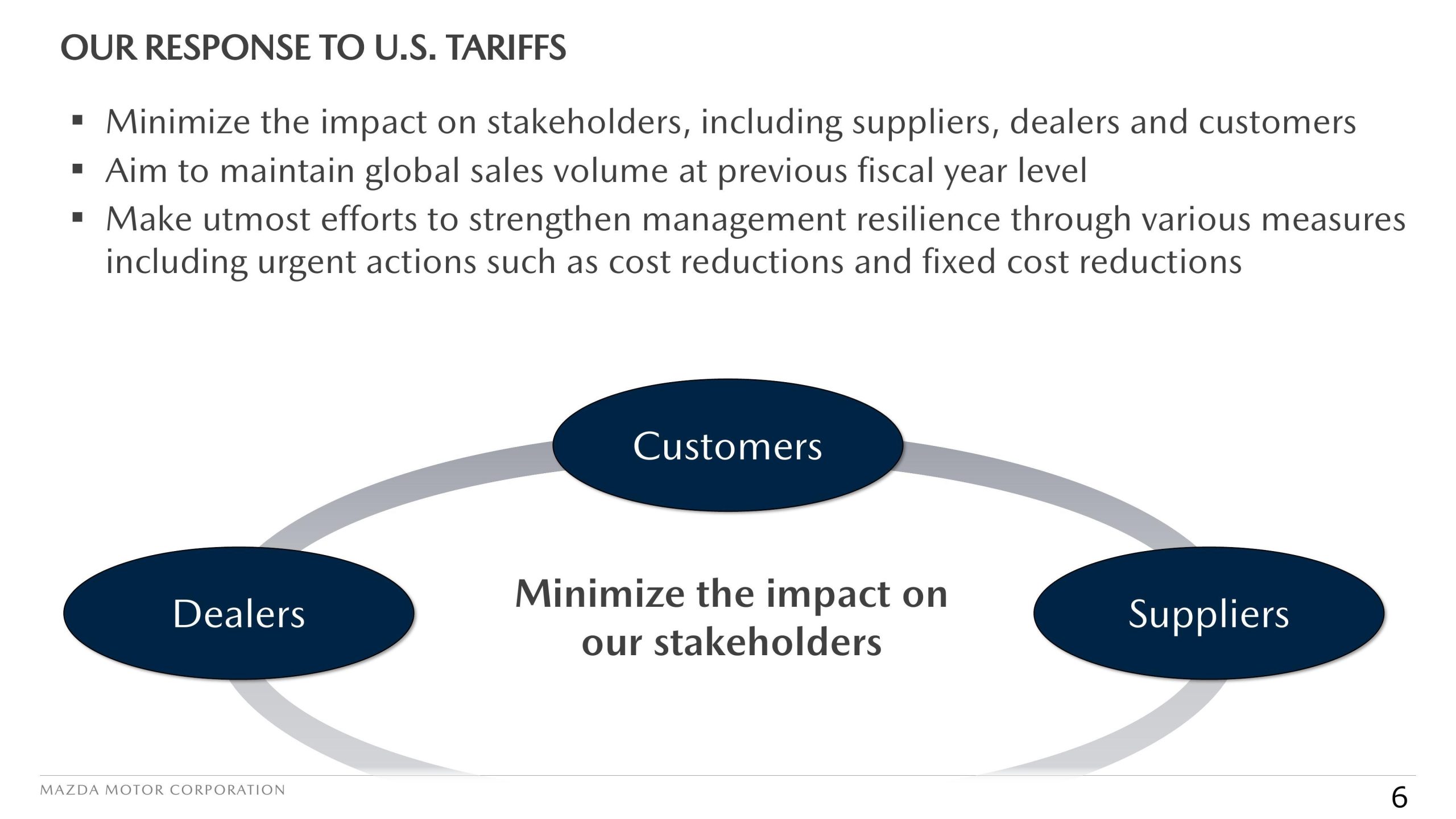 OUR RESPONSE TO U.S. TARIFFS

▪ Minimize the impact on stakeholders, including suppliers, dealers and customers
▪ Aim to maintain global sales volume at previous fiscal year level
▪ Make utmost efforts to strengthen management resilience through various measures including urgent actions such as cost reductions and fixed cost reductions

Customers

Dealers

Minimize the impact on our stakeholders

Suppliers

MAZDA MOTOR CORPORATION

6